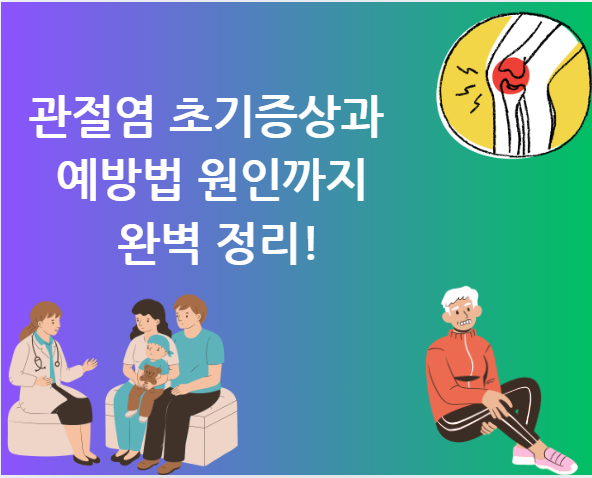 관절염 초기증상과
예방법 원인까지
완벽 정리!